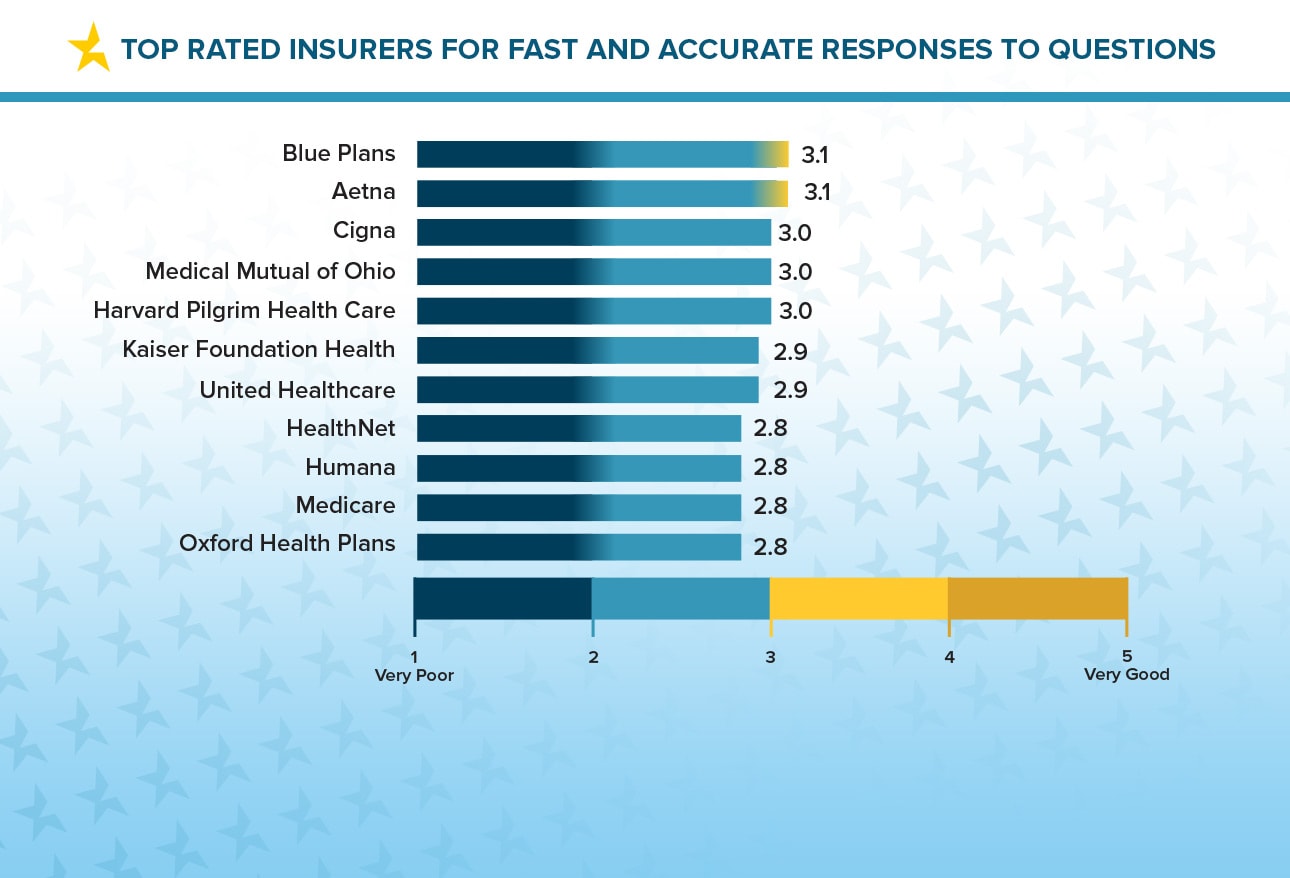 TOP RATED INSURERS FOR FAST AND ACCURATE RESPONSES TO QUESTIONS

Blue Plans 3.1
Aetna 3.1
Cigna 3.0
Medical Mutual of Ohio 3.0
Harvard Pilgrim Health Care 3.0
Kaiser Foundation Health 2.9
United Healthcare 2.9
HealthNet 2.8
Humana 2.8
Medicare 2.8
Oxford Health Plans 2.8

1 Very Poor
2
3
4
5 Very Good